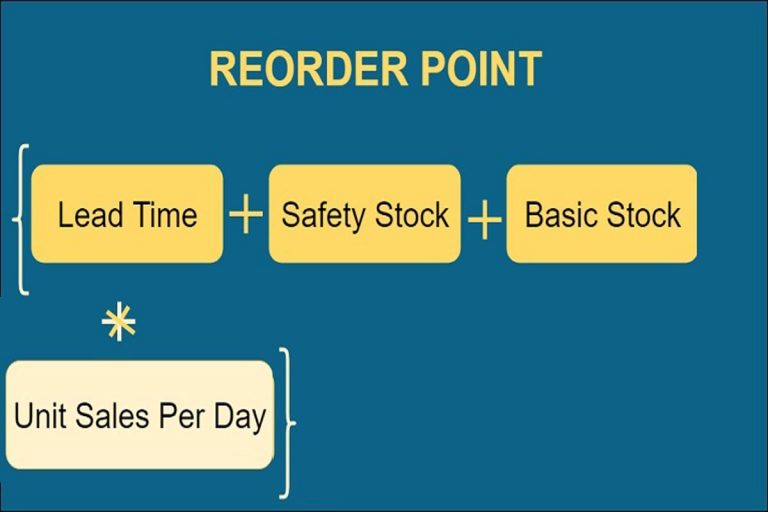 REORDER POINT

{ Lead Time + Safety Stock + Basic Stock

*

Unit Sales Per Day }